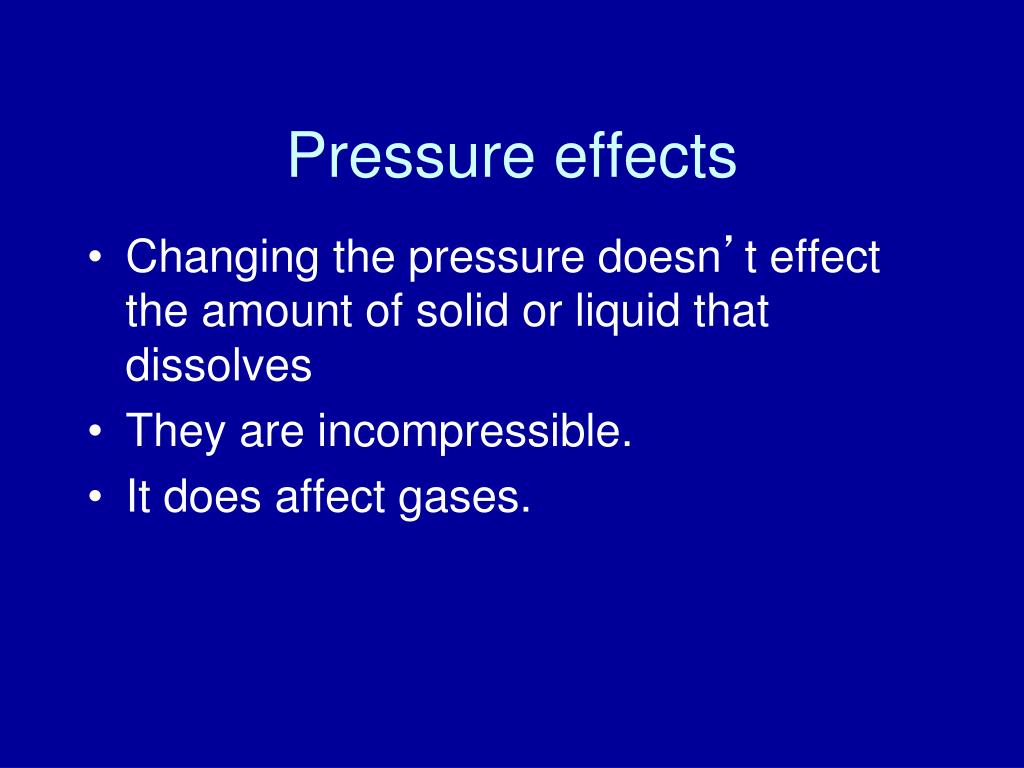 Pressure effects

• Changing the pressure doesn’t effect the amount of solid or liquid that dissolves
• They are incompressible.
• It does affect gases.